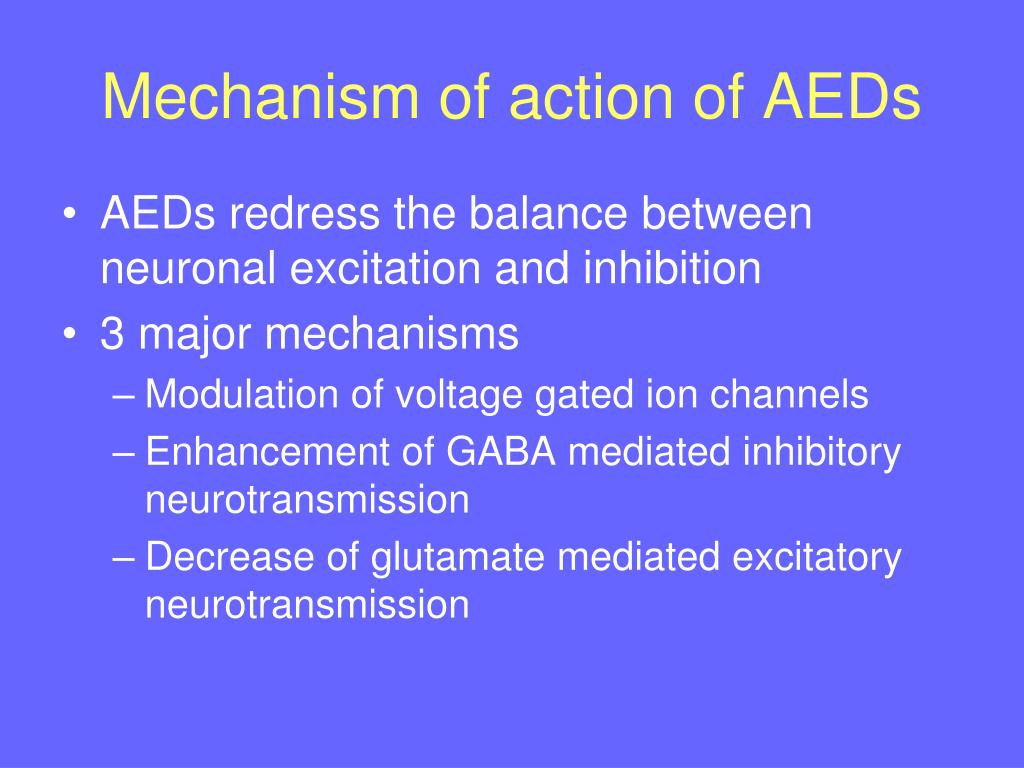 Mechanism of action of AEDs

• AEDs redress the balance between neuronal excitation and inhibition
• 3 major mechanisms
– Modulation of voltage gated ion channels
– Enhancement of GABA mediated inhibitory neurotransmission
– Decrease of glutamate mediated excitatory neurotransmission